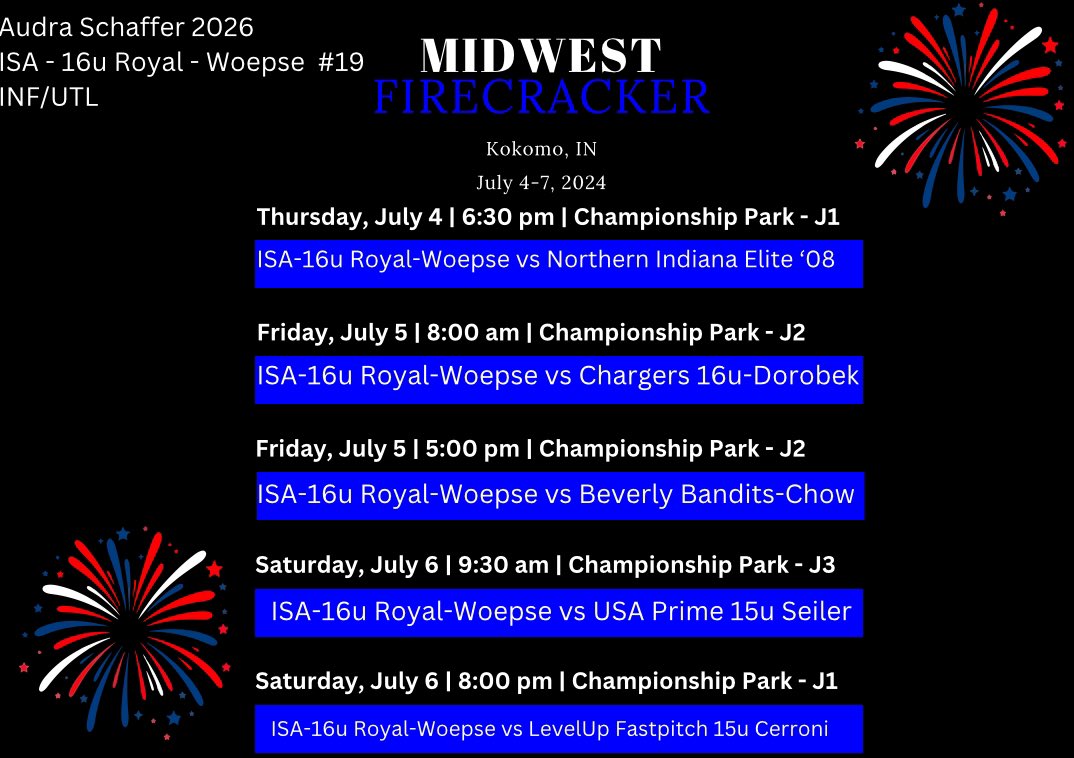 Audra Schaffer 2026
ISA - 16u Royal - Woepse #19
INF/UTL

MIDWEST
FIRECRACKER

Kokomo, IN

July 4-7, 2024

Thursday, July 4 | 6:30 pm | Championship Park - J1

ISA-16u Royal-Woepse vs Northern Indiana Elite ‘08

Friday, July 5 | 8:00 am | Championship Park - J2

ISA-16u Royal-Woepse vs Chargers 16u-Dorobek

Friday, July 5 | 5:00 pm | Championship Park - J2

ISA-16u Royal-Woepse vs Beverly Bandits-Chow

Saturday, July 6 | 9:30 am | Championship Park - J3

ISA-16u Royal-Woepse vs USA Prime 15u Seiler

Saturday, July 6 | 8:00 pm | Championship Park - J1

ISA-16u Royal-Woepse vs LevelUp Fastpitch 15u Cerroni